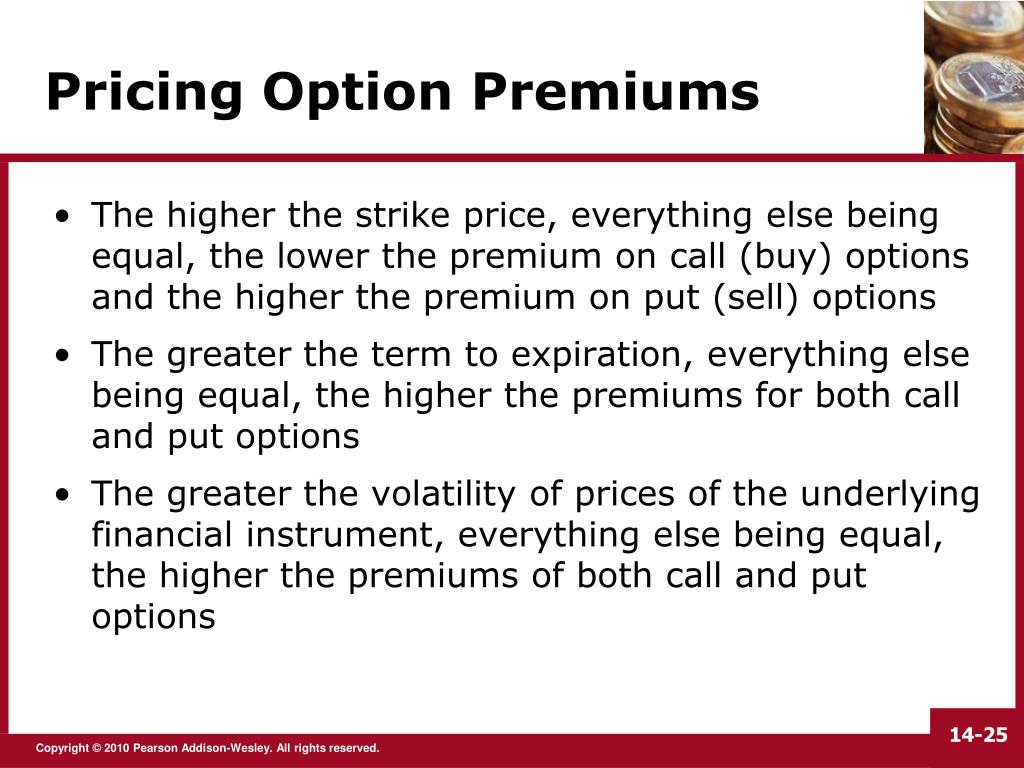 Pricing Option Premiums

• The higher the strike price, everything else being equal, the lower the premium on call (buy) options and the higher the premium on put (sell) options

• The greater the term to expiration, everything else being equal, the higher the premiums for both call and put options

• The greater the volatility of prices of the underlying financial instrument, everything else being equal, the higher the premiums of both call and put options

Copyright © 2010 Pearson Addison-Wesley. All rights reserved.

14-25